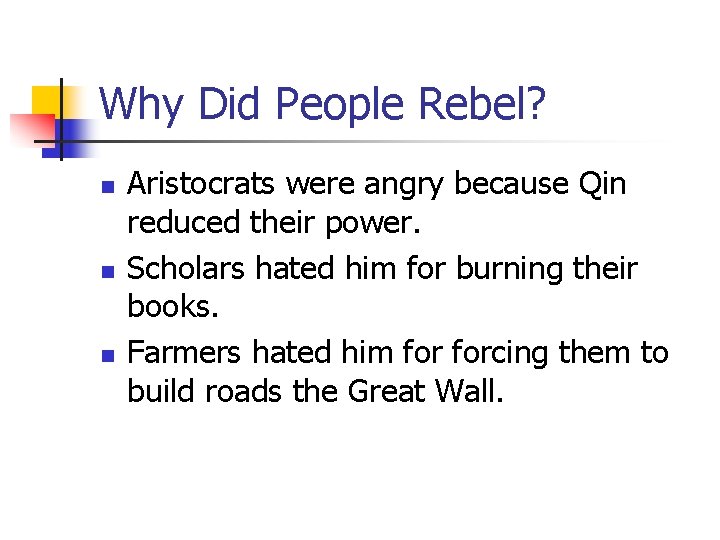 Why Did People Rebel?

- Aristocrats were angry because Qin reduced their power.
- Scholars hated him for burning their books.
- Farmers hated him for forcing them to build roads the Great Wall.